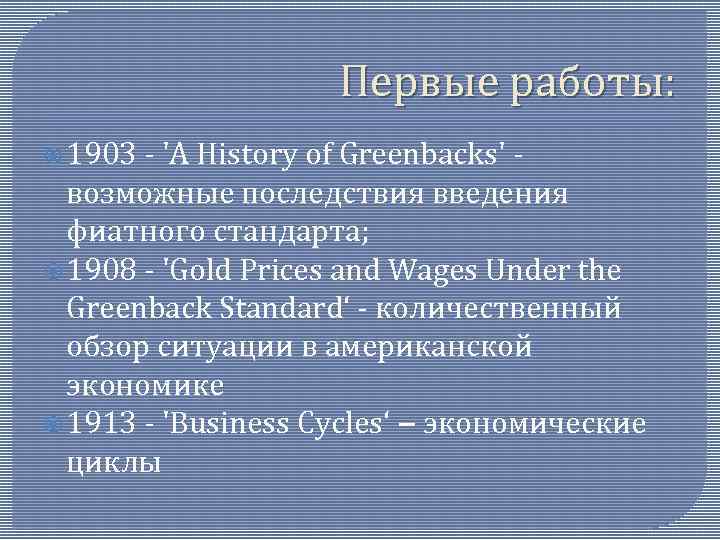 Первые работы:

1903 - 'A History of Greenbacks' - возможные последствия введения фиатного стандарта;

1908 - 'Gold Prices and Wages Under the Greenback Standard' - количественный обзор ситуации в американской экономике

1913 - 'Business Cycles' – экономические циклы